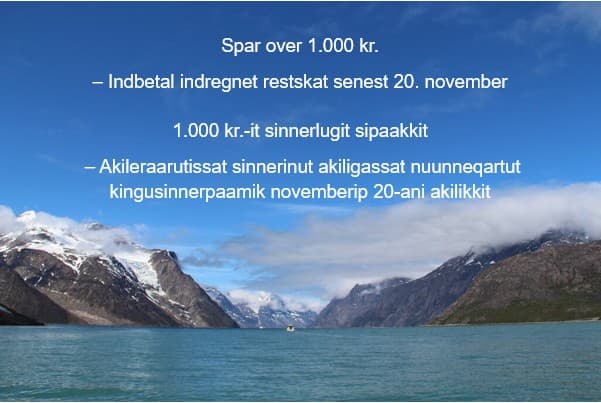 Spar over 1.000 kr.

– Indbetal indregnet restskat senest 20. november

1.000 kr.-it sinnerlugit sipaakkit

– Akileraarutissat sinnerinut akiligassat nuunneqartut kingusinnerpaamik novemberip 20-ani akilikkit